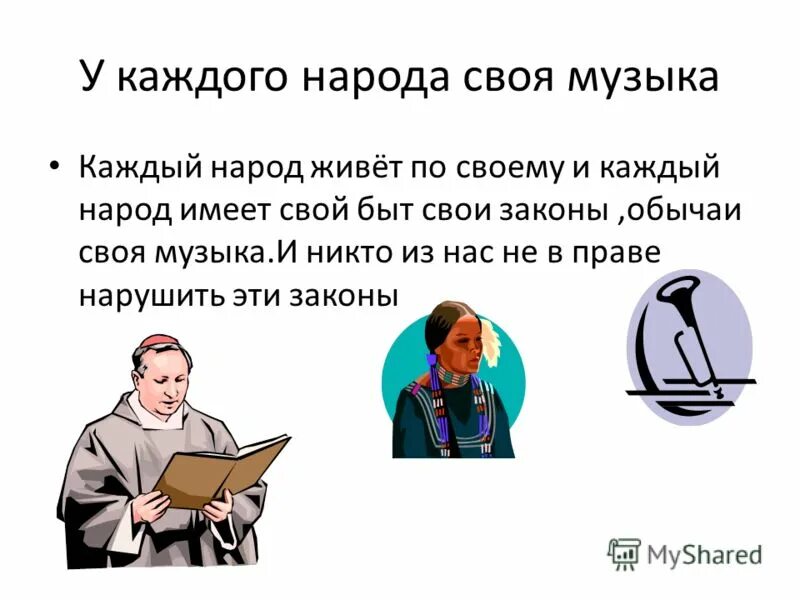 У каждого народа своя музыка

• Каждый народ живёт по своему и каждый народ имеет свой быт свои законы ,обычаи своя музыка.И никто из нас не в праве нарушить эти законы

MyShared